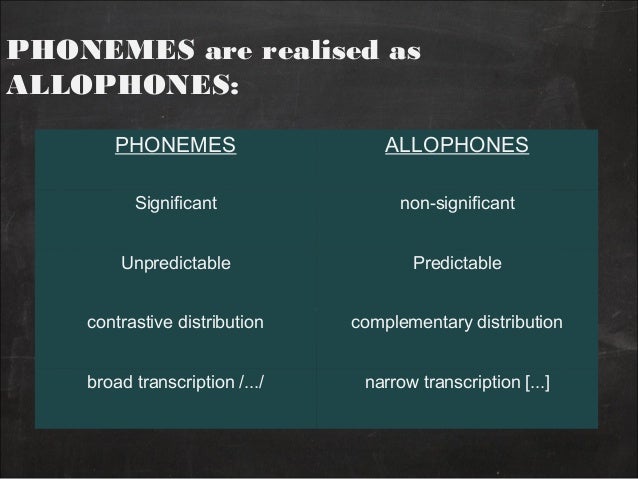 PHONEMES are realised as ALLOPHONES:

| PHONEMES | ALLOPHONES |
|---|---|
| Significant | non-significant |
| Unpredictable | Predictable |
| contrastive distribution | complementary distribution |
| broad transcription /.../ | narrow transcription [...] |